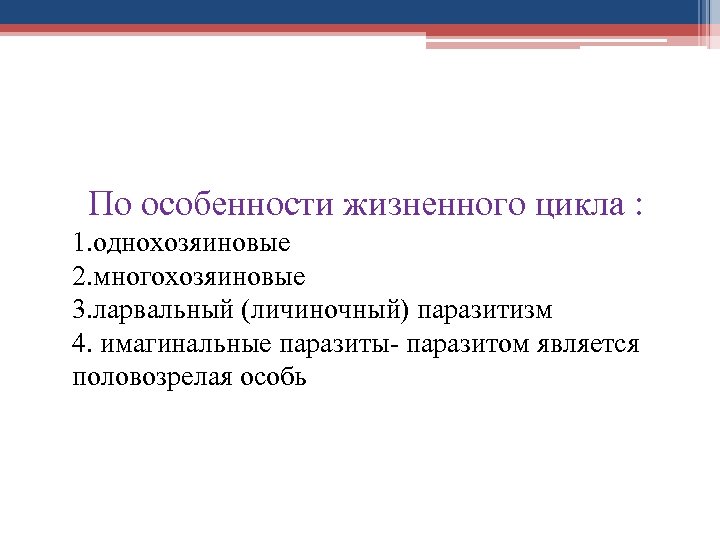 По особенности жизненного цикла :
1.однохозяиновые
2.многохозяиновые
3.ларвальный (личиночный) паразитизм
4. имагинальные паразиты- паразитом является половозрелая особь